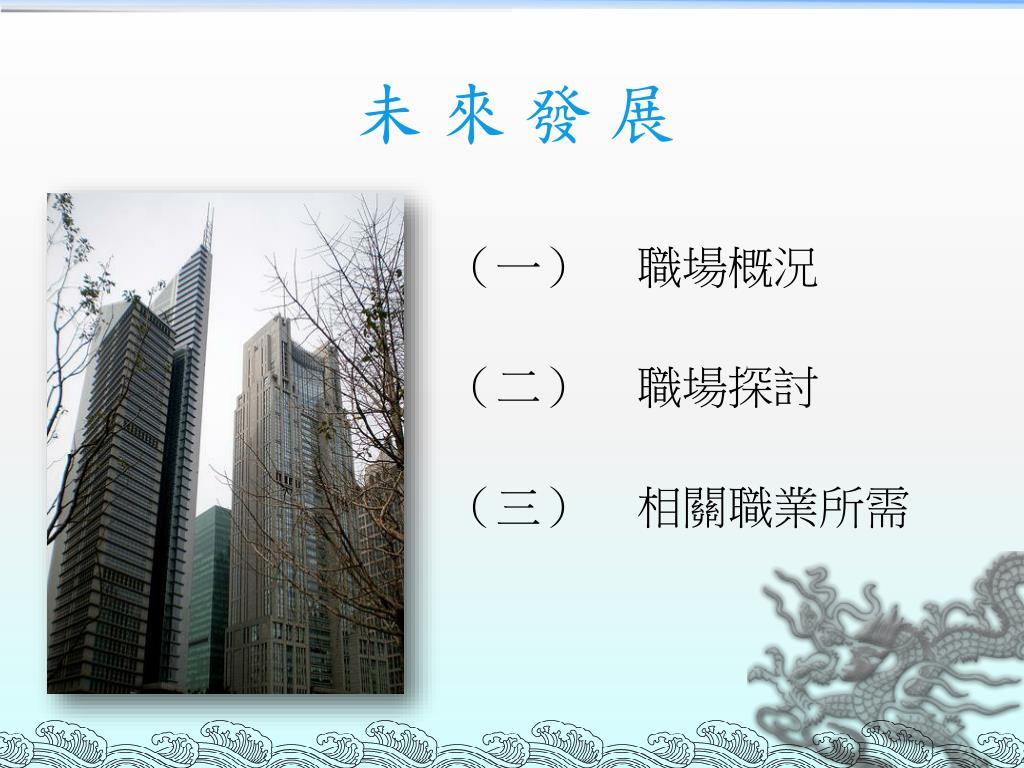 未來發展

（一） 職場概況

（二） 職場探討

（三） 相關職業所需